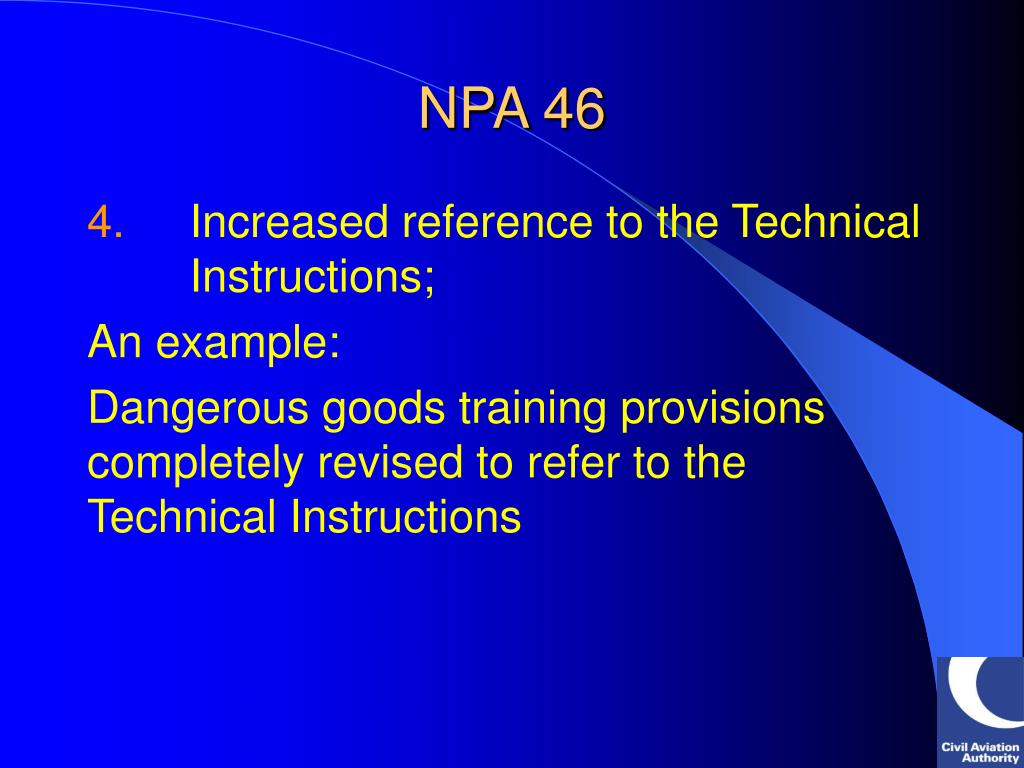 NPA 46

4. Increased reference to the Technical Instructions;

An example:

Dangerous goods training provisions completely revised to refer to the Technical Instructions

Civil Aviation Authority